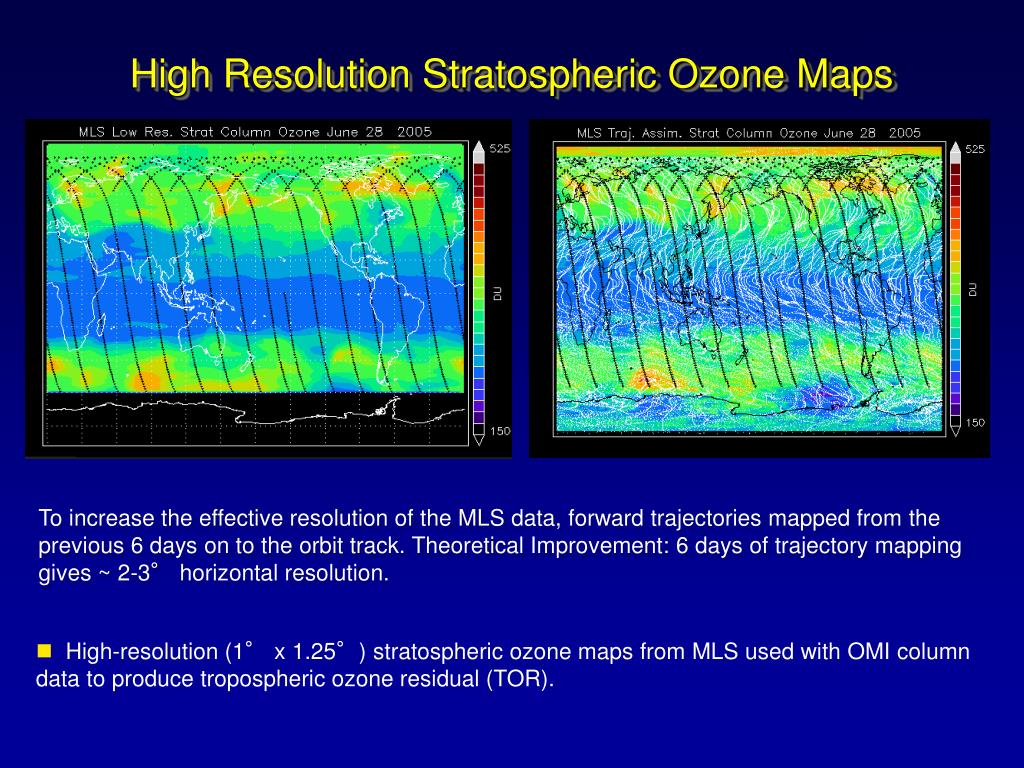 High Resolution Stratospheric Ozone Maps

MLS Low Res. Strat Column Ozone June 28 2005

525

DU

150

MLS Traj. Assim. Strat Column Ozone June 28 2005

525

DU

150

To increase the effective resolution of the MLS data, forward trajectories mapped from the previous 6 days on to the orbit track. Theoretical Improvement: 6 days of trajectory mapping gives ~ 2-3° horizontal resolution.

High-resolution (1° x 1.25°) stratospheric ozone maps from MLS used with OMI column data to produce tropospheric ozone residual (TOR).